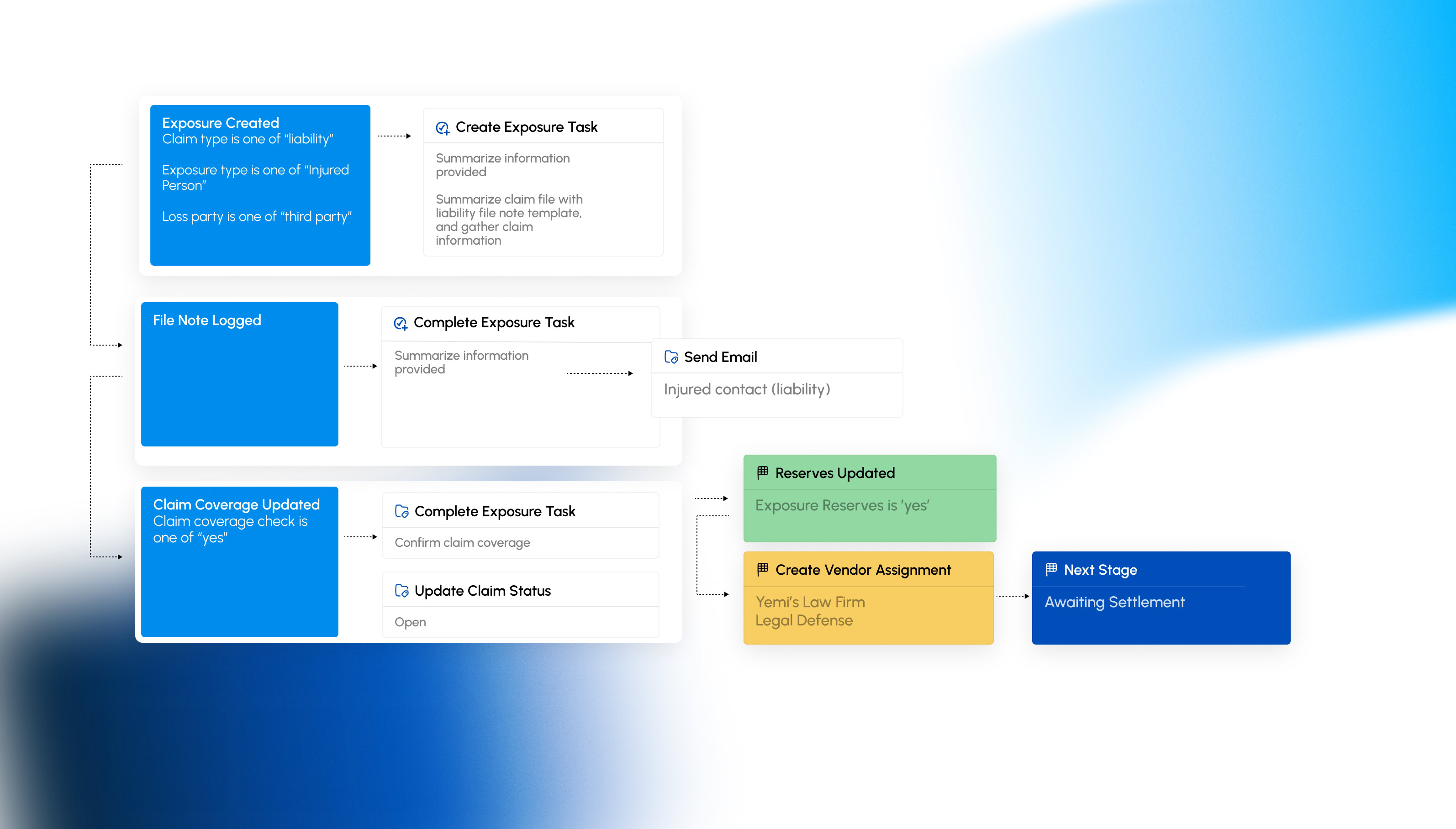 Exposure Created
Claim type is one of "liability"

Exposure type is one of "Injured Person"

Loss party is one of "third party"

Create Exposure Task

Summarize information provided

Summarize claim file with liability file note template, and gather claim information

File Note Logged

Complete Exposure Task

Summarize information provided

Send Email

Injured contact (liability)

Claim Coverage Updated
Claim coverage check is one of "yes"

Complete Exposure Task

Confirm claim coverage

Update Claim Status

Open

Reserves Updated

Exposure Reserves is 'yes'

Create Vendor Assignment

Yemi's Law Firm
Legal Defense

Next Stage

Awaiting Settlement